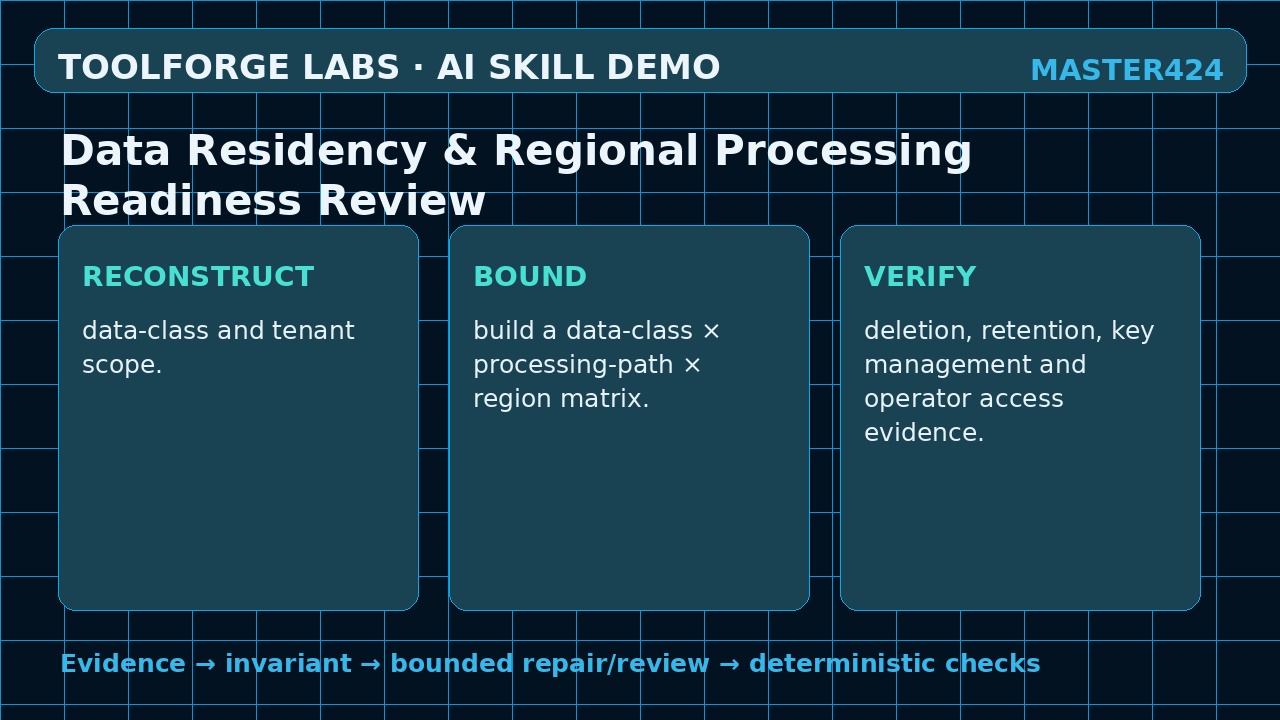 TOOLFORGE LABS · AI SKILL DEMO

MASTER424

Data Residency & Regional Processing Readiness Review

RECONSTRUCT

data-class and tenant scope.

BOUND

build a data-class × processing-path × region matrix.

VERIFY

deletion, retention, key management and operator access evidence.

Evidence → invariant → bounded repair/review → deterministic checks